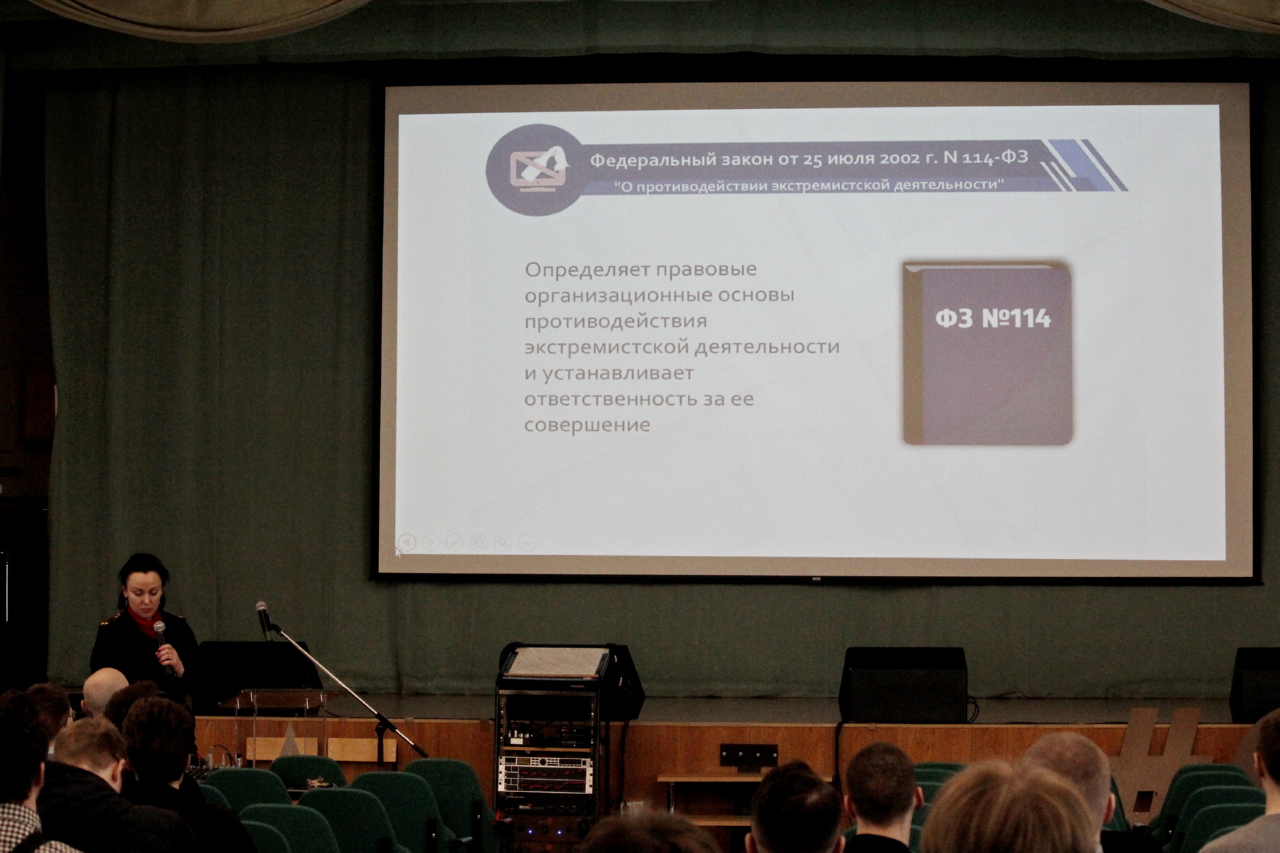 Федеральный закон от 25 июля 2002 г. N 114-ФЗ
"О противодействии экстремистской деятельности"

Определяет правовые организационные основы противодействия экстремистской деятельности и устанавливает ответственность за ее совершение

ФЗ №114